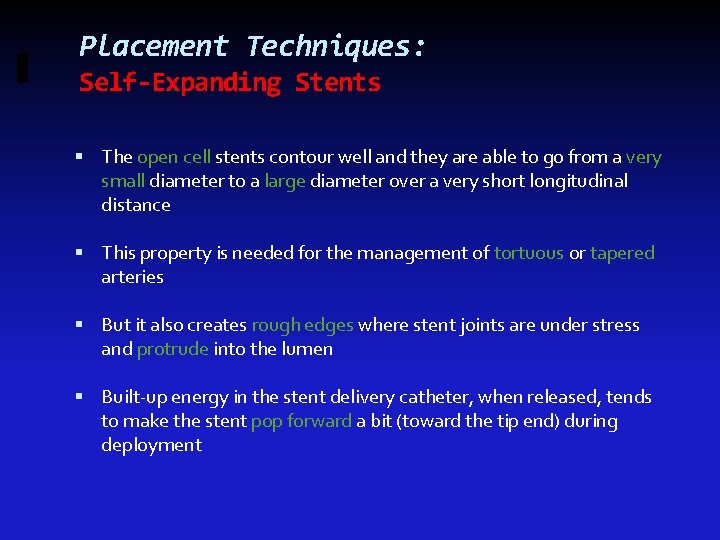 Placement Techniques:
Self-Expanding Stents

▪ The open cell stents contour well and they are able to go from a very small diameter to a large diameter over a very short longitudinal distance

▪ This property is needed for the management of tortuous or tapered arteries

▪ But it also creates rough edges where stent joints are under stress and protrude into the lumen

▪ Built-up energy in the stent delivery catheter, when released, tends to make the stent pop forward a bit (toward the tip end) during deployment